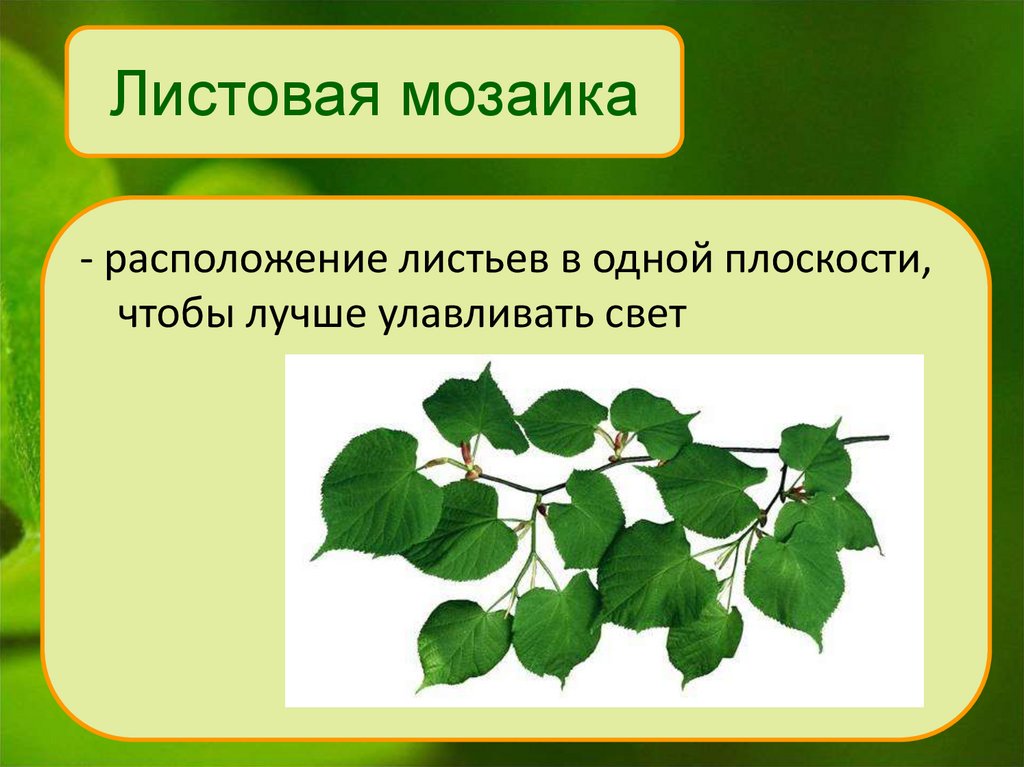 Листовая мозаика

- расположение листьев в одной плоскости, чтобы лучше улавливать свет